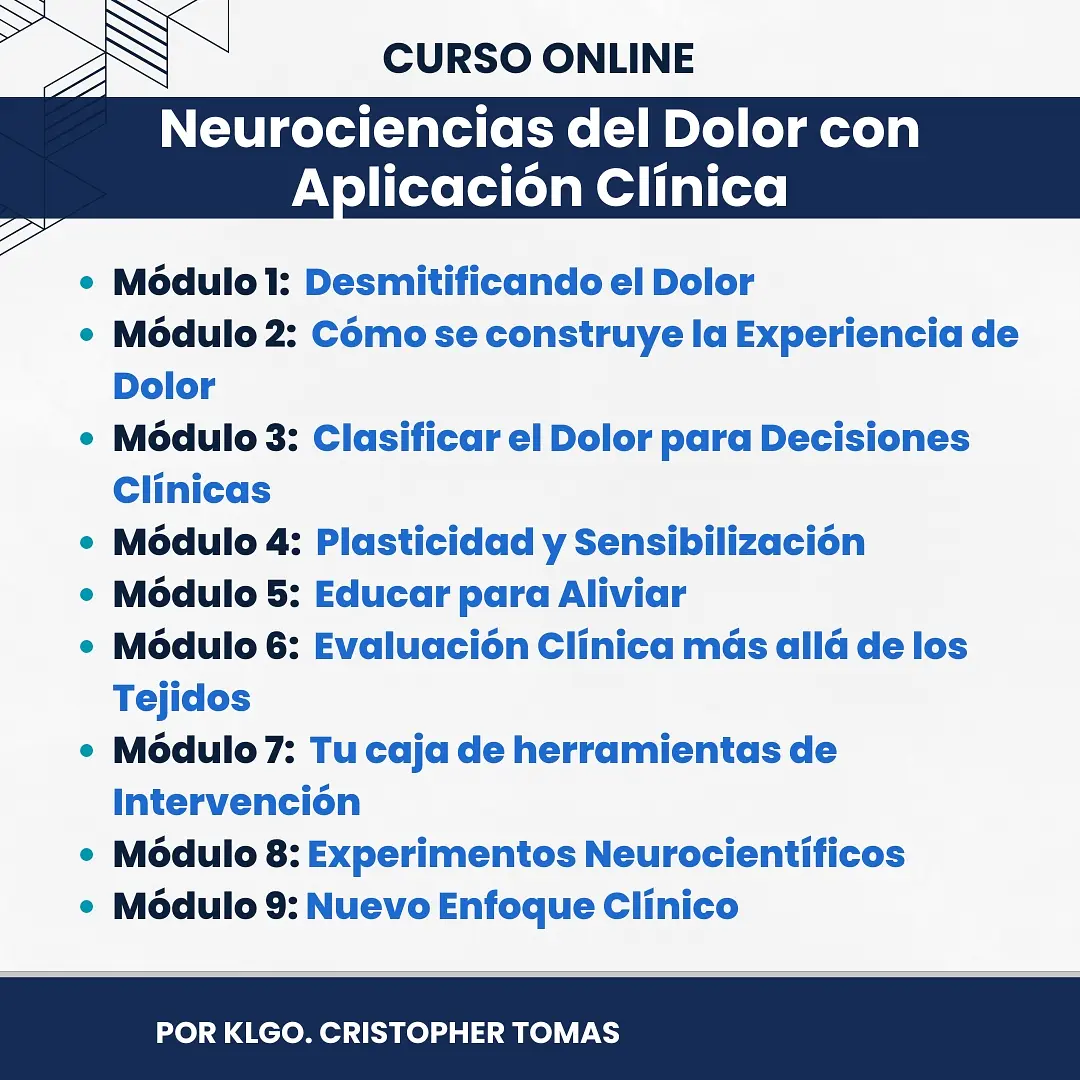 CURSO ONLINE

Neurociencias del Dolor con Aplicación Clínica

- Módulo 1: Desmitificando el Dolor
- Módulo 2: Cómo se construye la Experiencia de Dolor
- Módulo 3: Clasificar el Dolor para Decisiones Clínicas
- Módulo 4: Plasticidad y Sensibilización
- Módulo 5: Educar para Aliviar
- Módulo 6: Evaluación Clínica más allá de los Tejidos
- Módulo 7: Tu caja de herramientas de Intervención
- Módulo 8: Experimentos Neurocientíficos
- Módulo 9: Nuevo Enfoque Clínico

POR KLGO. CRISTOPHER TOMAS